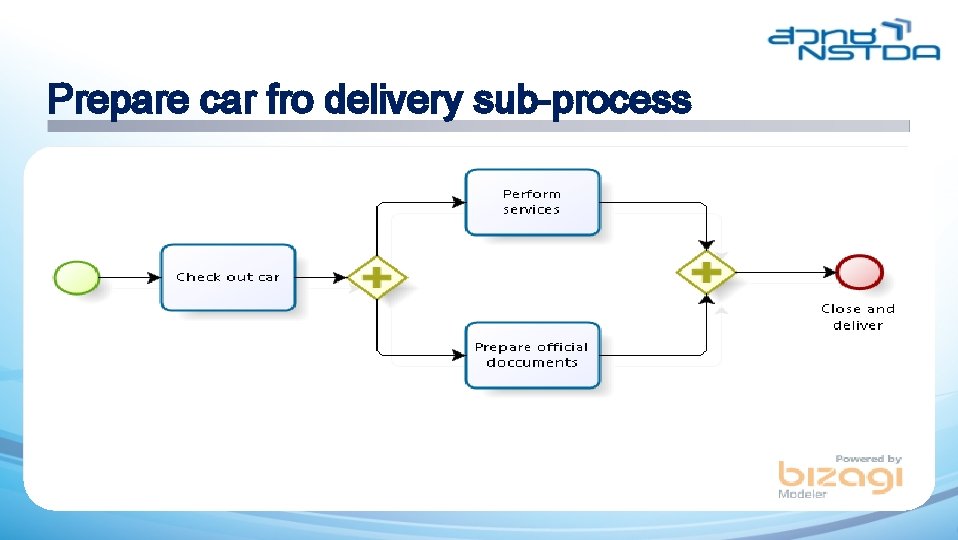 สวทช NSTDA

Prepare car fro delivery sub-process

Check out car

Perform services

Prepare official doccuments

Close and deliver

Powered by bizagi Modeler